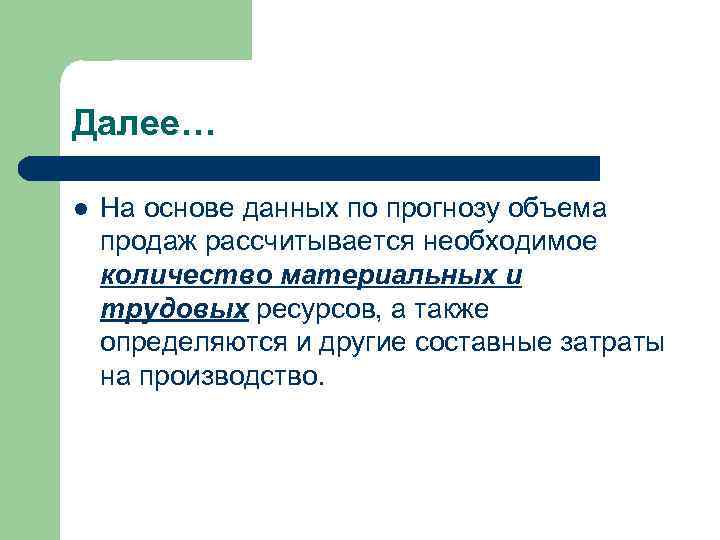 Далее…

● На основе данных по прогнозу объема продаж рассчитывается необходимое количество материальных и трудовых ресурсов, а также определяются и другие составные затраты на производство.